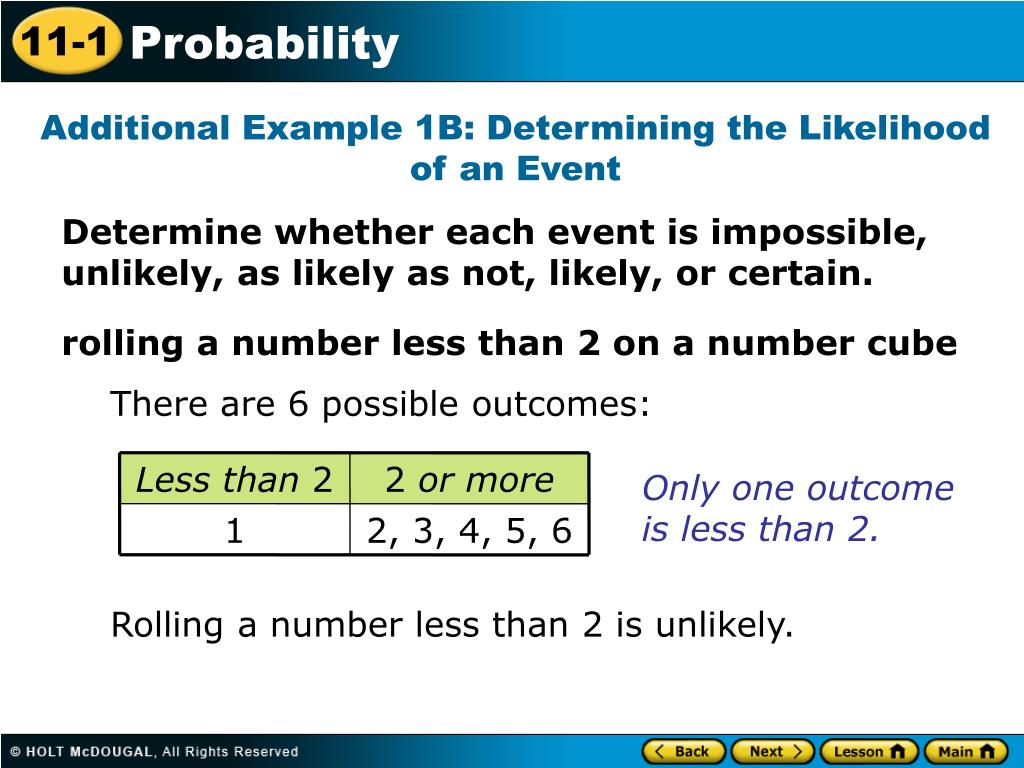 11-1 Probability

Additional Example 1B: Determining the Likelihood of an Event

Determine whether each event is impossible, unlikely, as likely as not, likely, or certain.

rolling a number less than 2 on a number cube

There are 6 possible outcomes:

| Less than 2 | 2 or more |
|---|---|
| 1 | 2, 3, 4, 5, 6 |

Only one outcome is less than 2.

Rolling a number less than 2 is unlikely.

© HOLT McDOUGAL, All Rights Reserved

Back Next Lesson Main